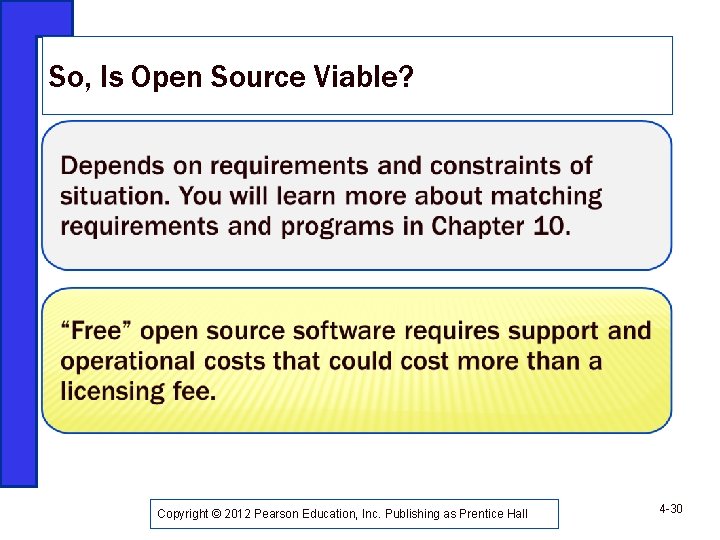 So, Is Open Source Viable?

Depends on requirements and constraints of situation. You will learn more about matching requirements and programs in Chapter 10.

“Free” open source software requires support and operational costs that could cost more than a licensing fee.

Copyright © 2012 Pearson Education, Inc. Publishing as Prentice Hall

4-30